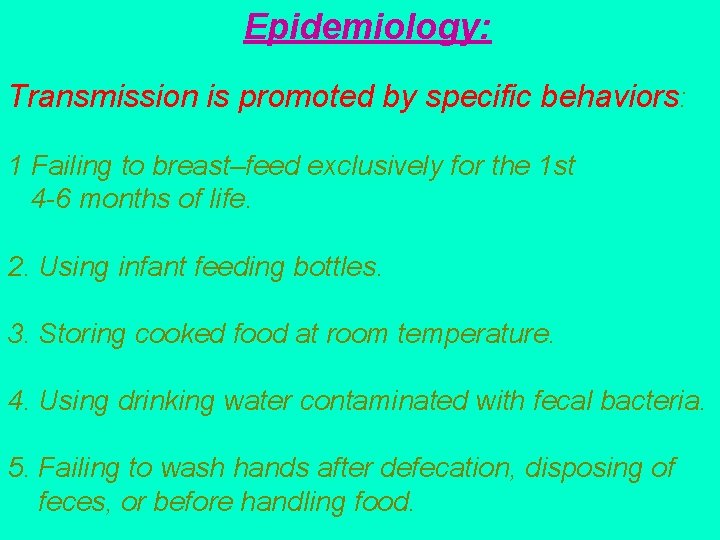 Epidemiology:

Transmission is promoted by specific behaviors:

1 Failing to breast–feed exclusively for the 1st 4-6 months of life.

2. Using infant feeding bottles.

3. Storing cooked food at room temperature.

4. Using drinking water contaminated with fecal bacteria.

5. Failing to wash hands after defecation, disposing of feces, or before handling food.